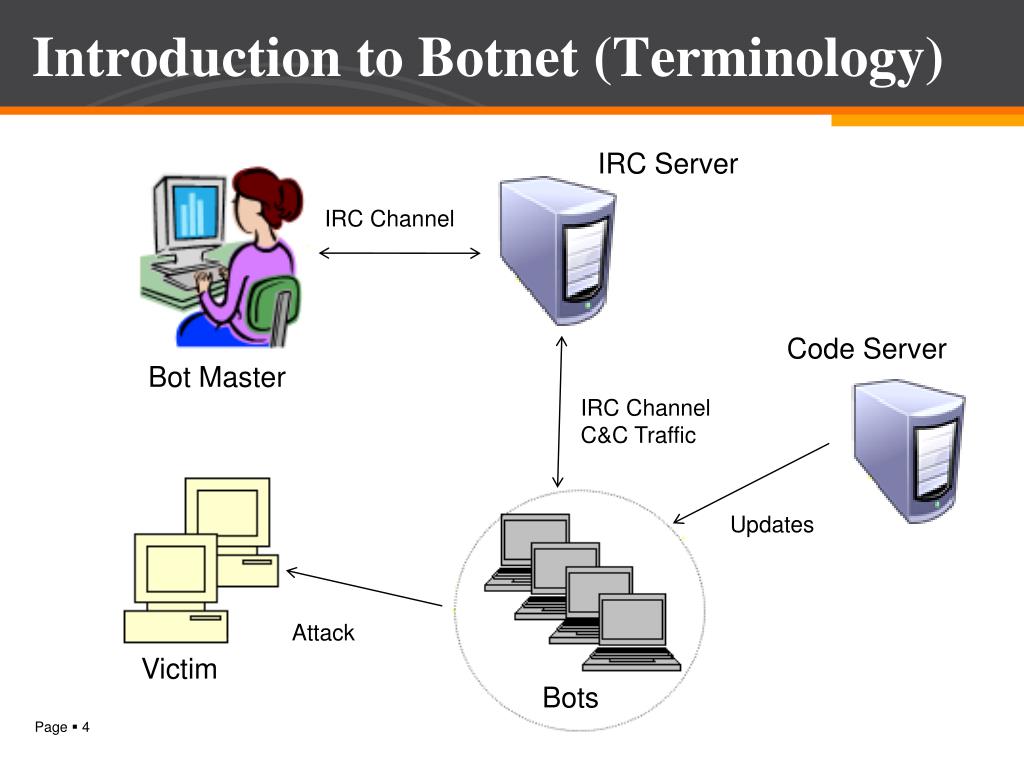 Introduction to Botnet (Terminology)

IRC Server

IRC Channel

Bot Master

Code Server

IRC Channel
C&C Traffic

Updates

Attack

Victim

Bots

Page ▪ 4